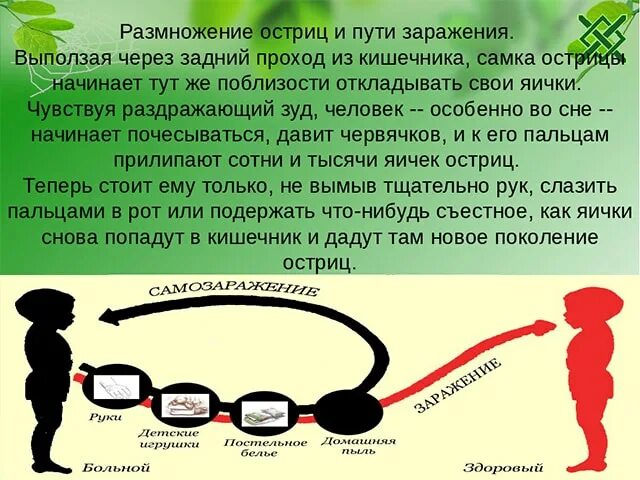 Размножение остриц и пути заражения.
Выползая через задний проход из кишечника, самка острицы начинает тут же поблизости откладывать свои яички.
Чувствуя раздражающий зуд, человек -- особенно во сне -- начинает почесываться, давит червячков, и к его пальцам прилипают сотни и тысячи яичек остриц.
Теперь стоит ему только, не вымыв тщательно рук, слазить пальцами в рот или подержать что-нибудь съестное, как яички снова попадут в кишечник и дадут там новое поколение остриц.

САМОЗАРАЖЕНИЕ

ЗАРАЖЕНИЕ

Руки

Детские игрушки

Постельное белье

Домашняя пыль

Больной

Здоровый